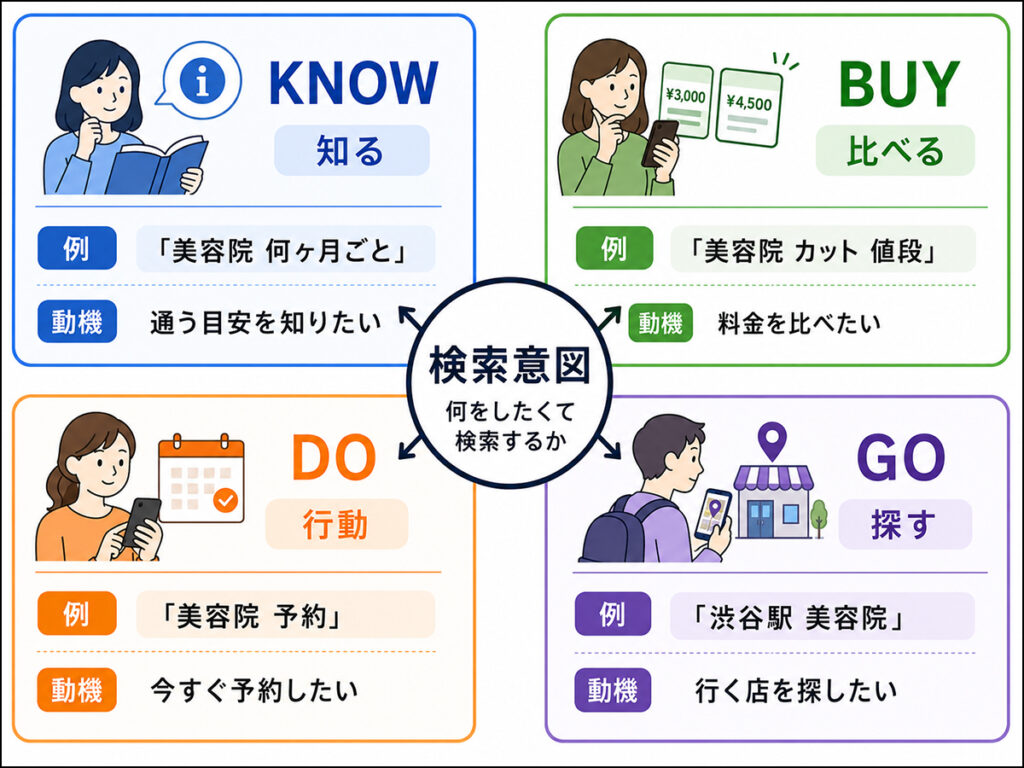 KNOW
知る
例 「美容院 何ヶ月ごと」
動機 通う目安を知りたい

¥3,000 ¥4,500
BUY
比べる
例 「美容院 カット 値段」
動機 料金を比べたい

検索意図
何をしたくて検索するか

DO
行動
例 「美容院 予約」
動機 今すぐ予約したい

GO
探す
例 「渋谷駅 美容院」
動機 行く店を探したい